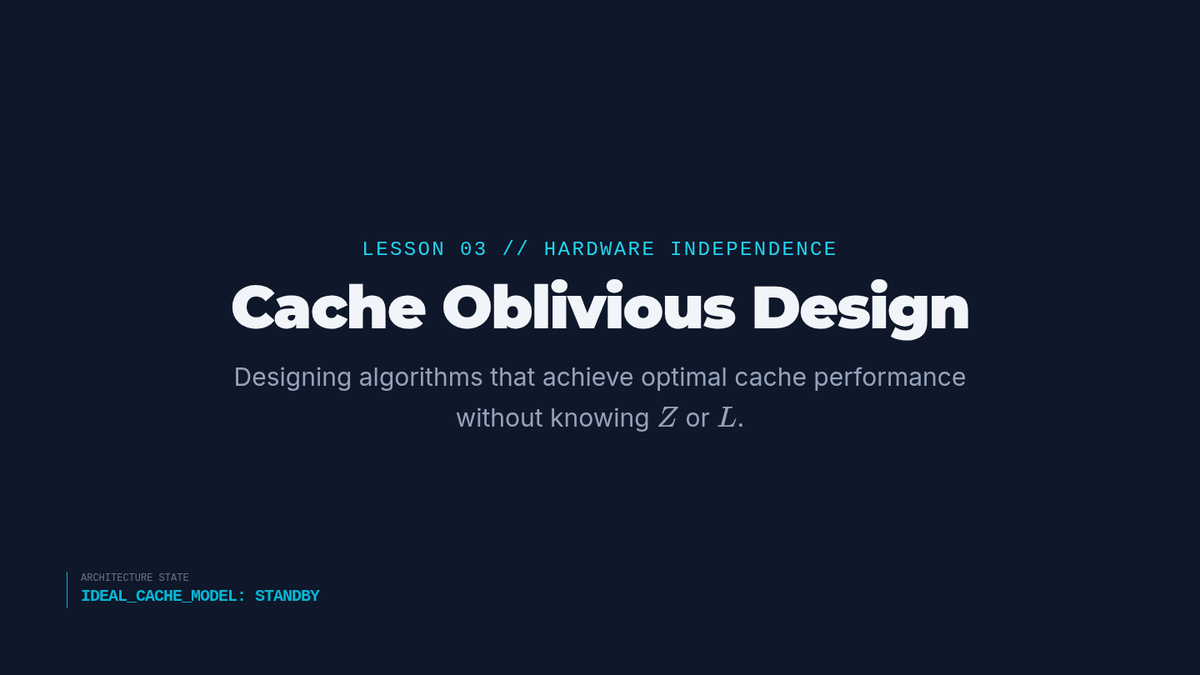 LESSON 03 // HARDWARE INDEPENDENCE

Cache Oblivious Design

Designing algorithms that achieve optimal cache performance without knowing $Z$ or $L$.

ARCHITECTURE STATE
IDEAL_CACHE_MODEL: STANDBY